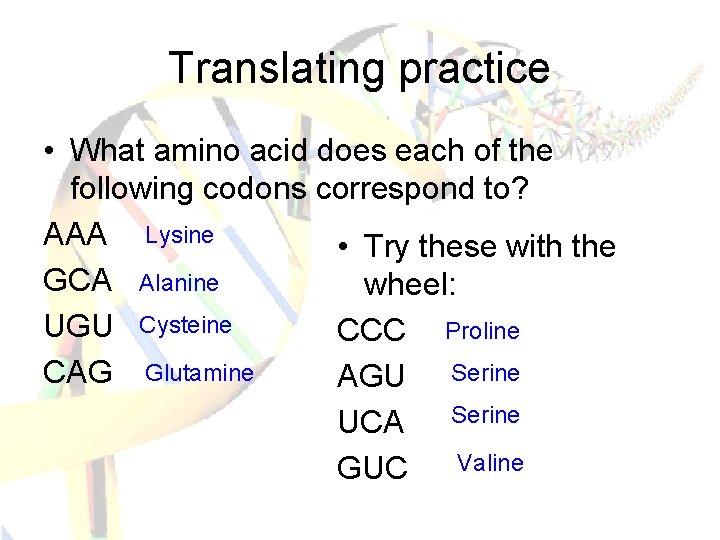 Translating practice

• What amino acid does each of the following codons correspond to?

AAA Lysine
GCA Alanine
UGU Cysteine
CAG Glutamine

• Try these with the wheel:

CCC Proline
AGU Serine
UCA Serine
GUC Valine